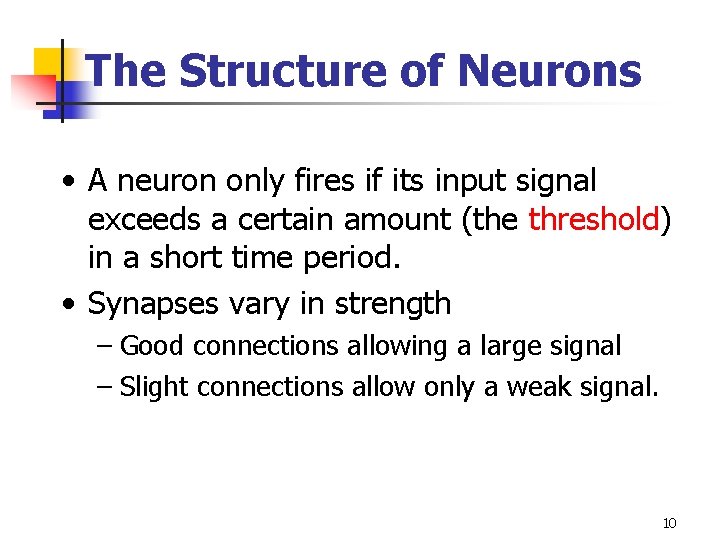 The Structure of Neurons

• A neuron only fires if its input signal exceeds a certain amount (the threshold) in a short time period.
• Synapses vary in strength
– Good connections allowing a large signal
– Slight connections allow only a weak signal.

10